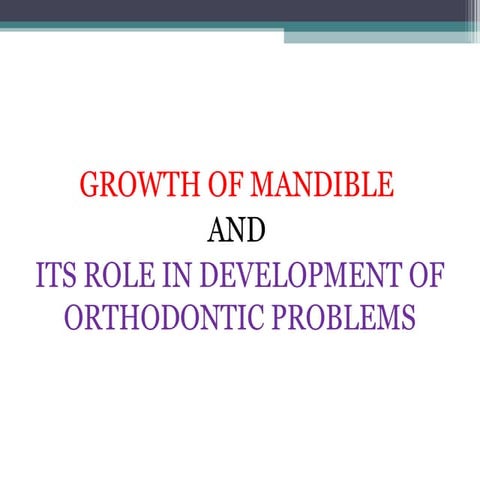 GROWTH OF MANDIBLE
AND
ITS ROLE IN DEVELOPMENT OF ORTHODONTIC PROBLEMS